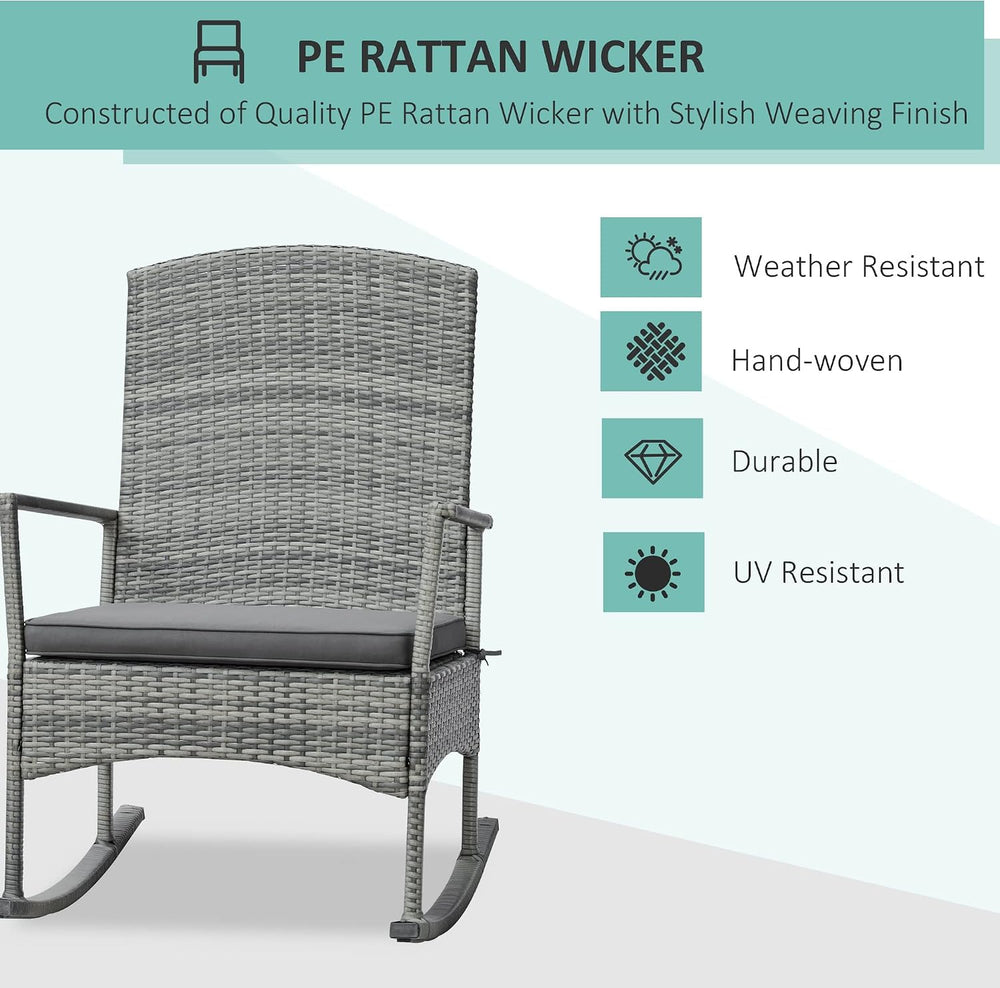 PE RATTAN WICKER

Constructed of Quality PE Rattan Wicker with Stylish Weaving Finish

Weather Resistant

Hand-woven

Durable

UV Resistant